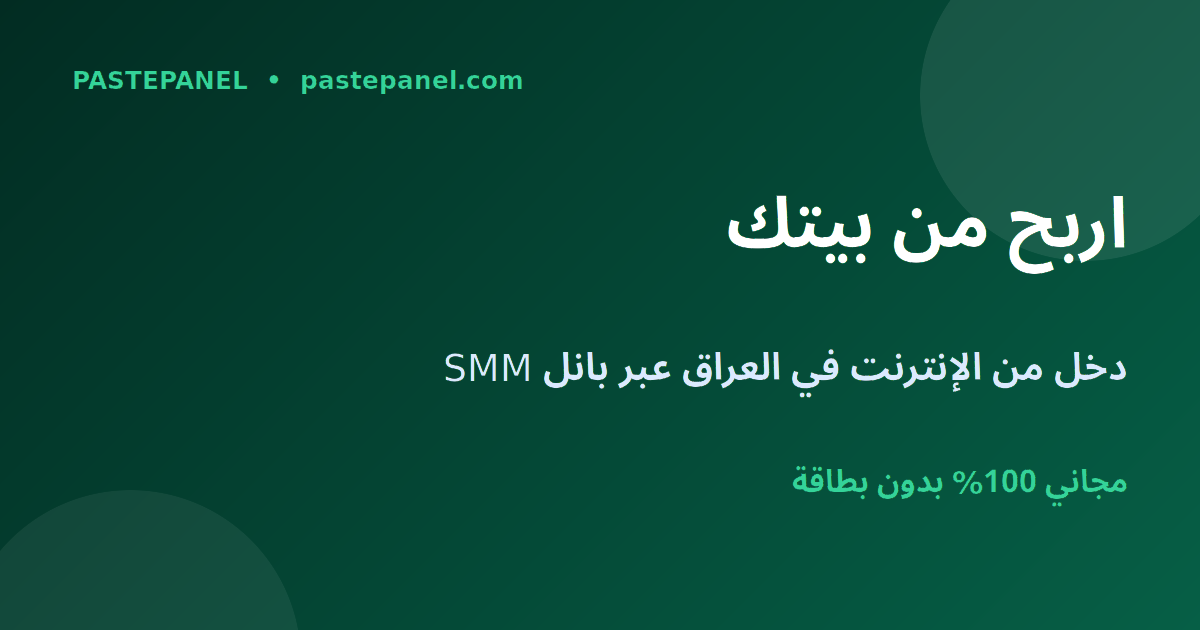 PASTEPANEL • pastepanel.com

اربح من بيتك

دخل من الإنترنت في العراق عبر بانل SMM

مجاني 100% بدون بطاقة